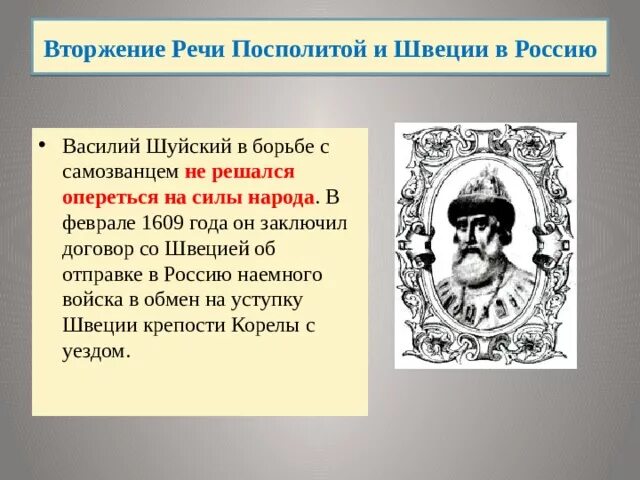 Вторжение Речи Посполитой и Швеции в Россию

• Василий Шуйский в борьбе с самозванцем не решался опереться на силы народа. В феврале 1609 года он заключил договор со Швецией об отправке в Россию наемного войска в обмен на уступку Швеции крепости Корелы с уездом.